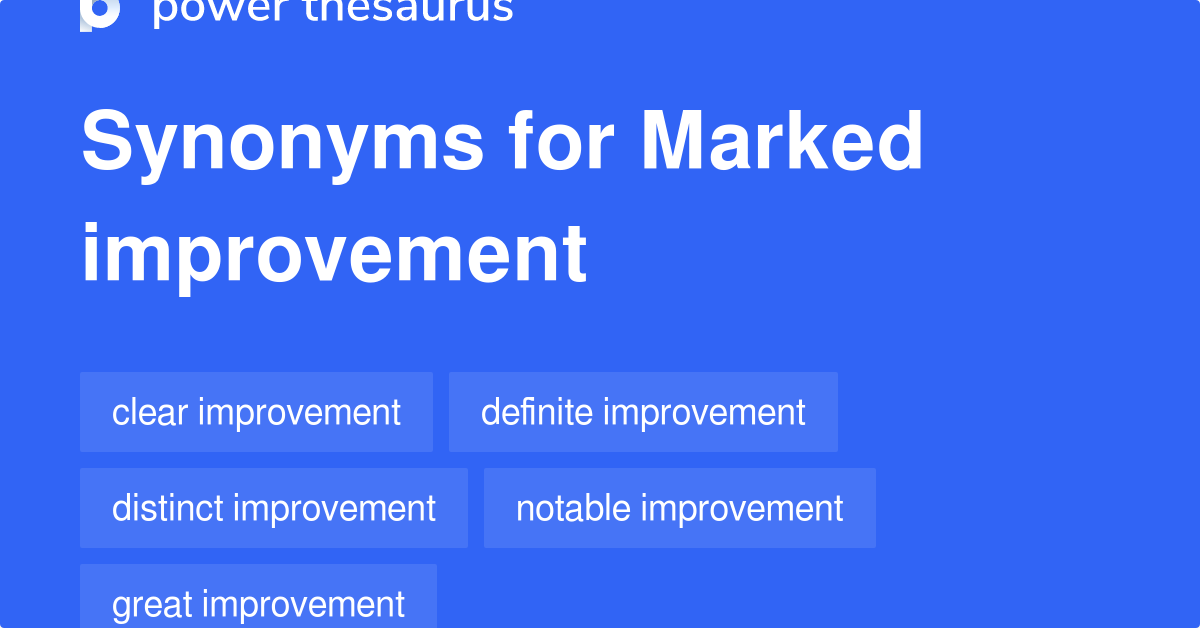 power thesaurus

Synonyms for Marked improvement

clear improvement
definite improvement
distinct improvement
notable improvement
great improvement